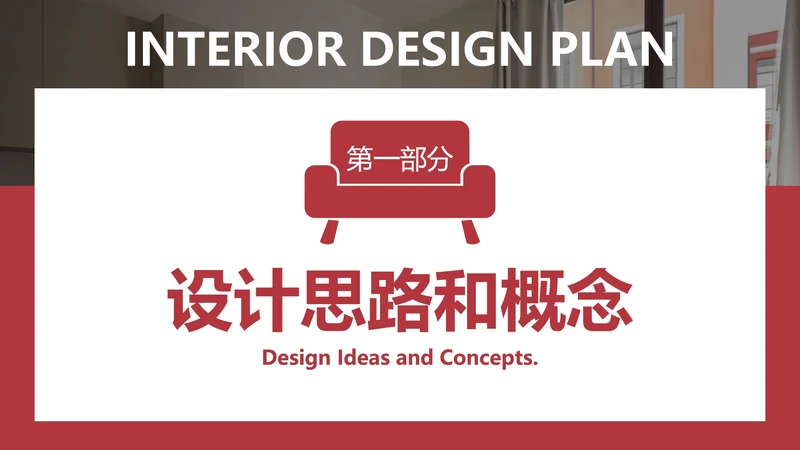 INTERIOR DESIGN PLAN

第一部分

设计思路和概念

Design Ideas and Concepts.